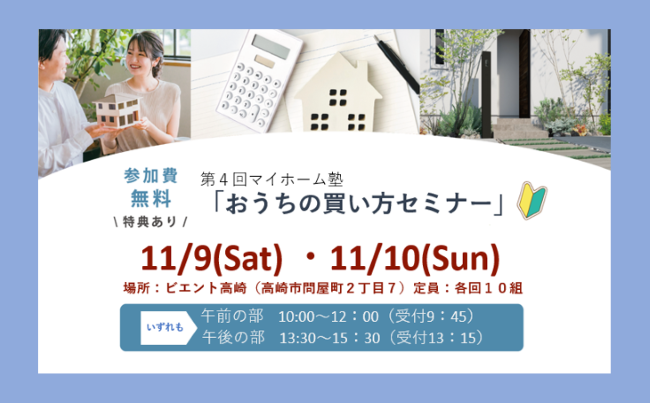 参加費
無料
\ 特典あり /

第４回マイホーム塾
「おうちの買い方セミナー」

11/9(Sat) ・ 11/10(Sun)

場所：ビエント高崎（高崎市問屋町２丁目７）定員：各回１０組

いずれも
午前の部　10:00～12：00（受付9：45）
午後の部　13:30～15：30（受付13：15）